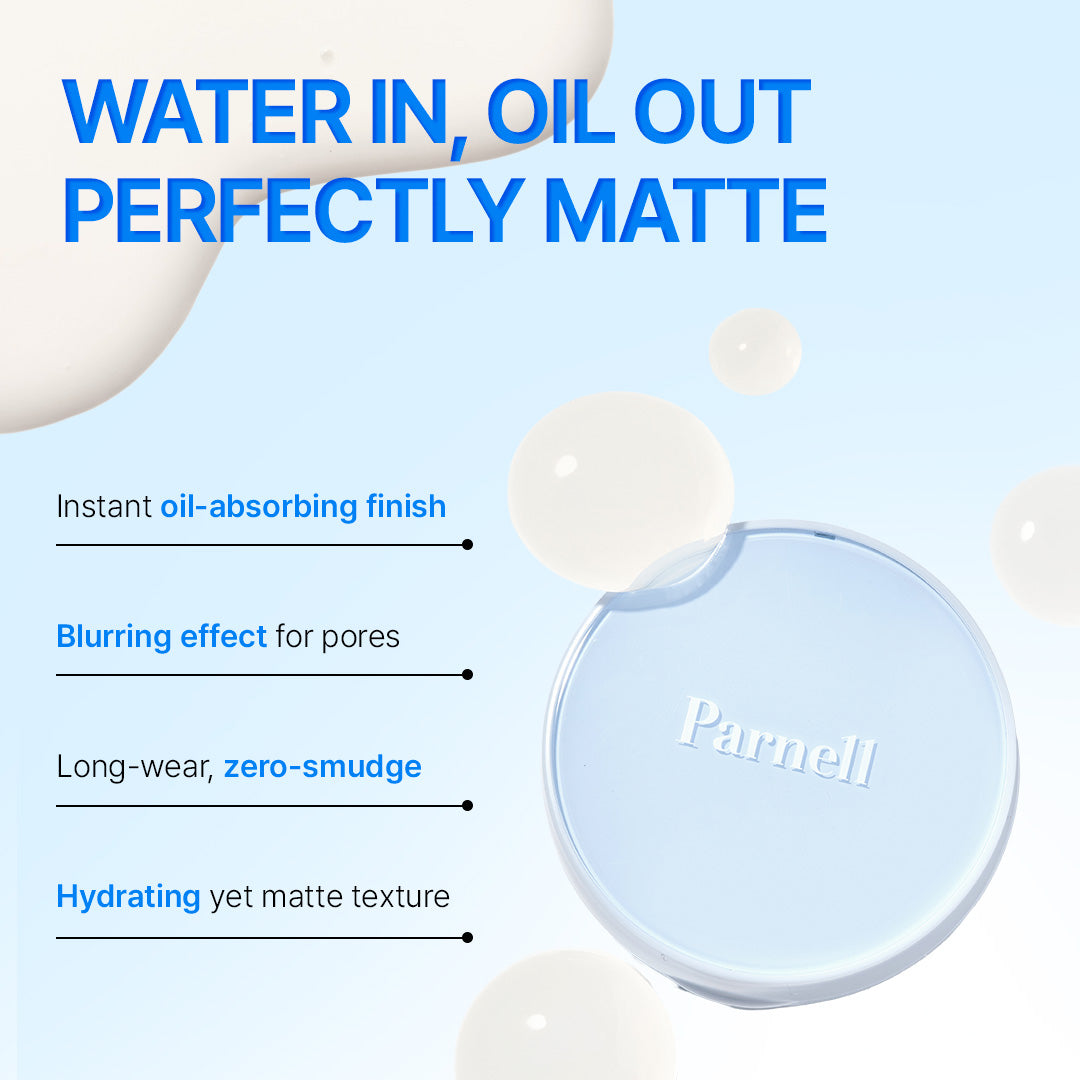 WATER IN, OIL OUT
PERFECTLY MATTE

Instant oil-absorbing finish

Blurring effect for pores

Long-wear, zero-smudge

Hydrating yet matte texture

Parnell